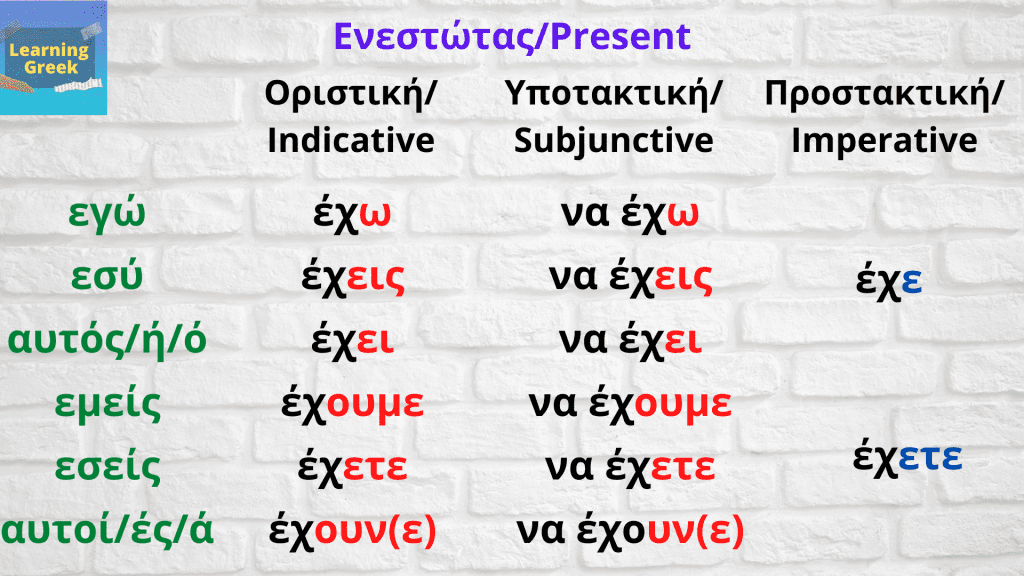 Learning Greek

Ενεστώτας/Present

| | Οριστική/ Indicative | Υποτακτική/ Subjunctive | Προστακτική/ Imperative |
|---|---|---|---|
| εγώ | έχω | να έχω | |
| εσύ | έχεις | να έχεις | έχε |
| αυτός/ή/ό | έχει | να έχει | |
| εμείς | έχουμε | να έχουμε | |
| εσείς | έχετε | να έχετε | έχετε |
| αυτοί/ές/ά | έχουν(ε) | να έχουν(ε) | |